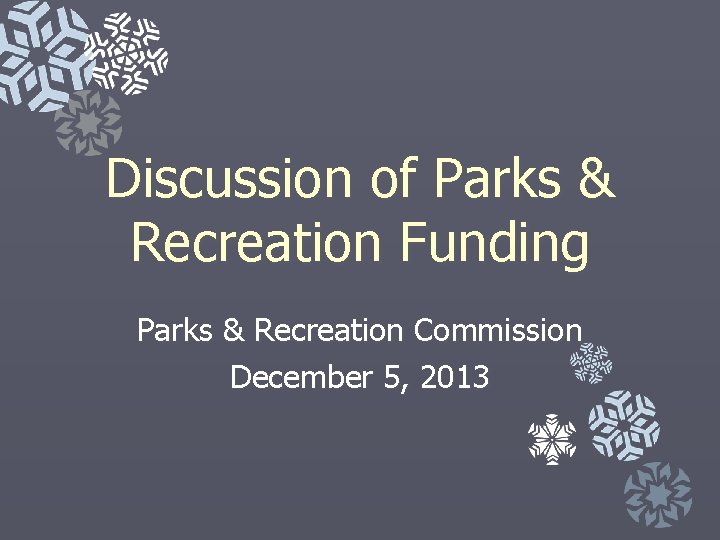 Discussion of Parks & Recreation Funding

Parks & Recreation Commission
December 5, 2013